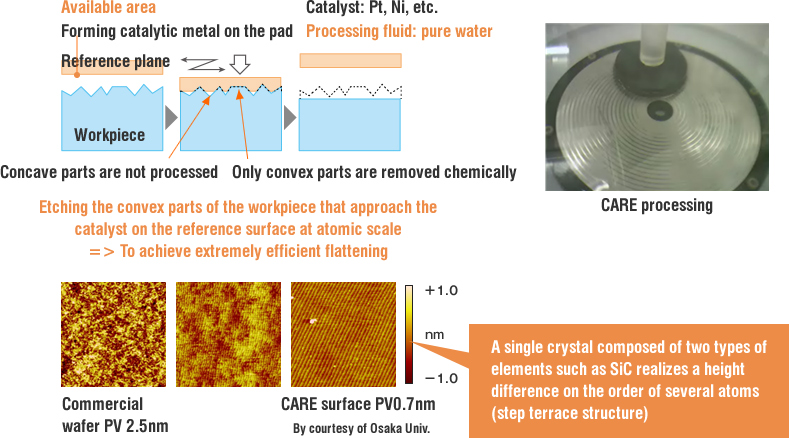 Available area

Forming catalytic metal on the pad

Reference plane

Catalyst: Pt, Ni, etc.

Processing fluid: pure water

Workpiece

Concave parts are not processed

Only convex parts are removed chemically

CARE processing

Etching the convex parts of the workpiece that approach the catalyst on the reference surface at atomic scale => To achieve extremely efficient flattening

+1.0

nm

−1.0

Commercial wafer PV 2.5nm

CARE surface PV0.7nm

By courtesy of Osaka Univ.

A single crystal composed of two types of elements such as SiC realizes a height difference on the order of several atoms (step terrace structure)